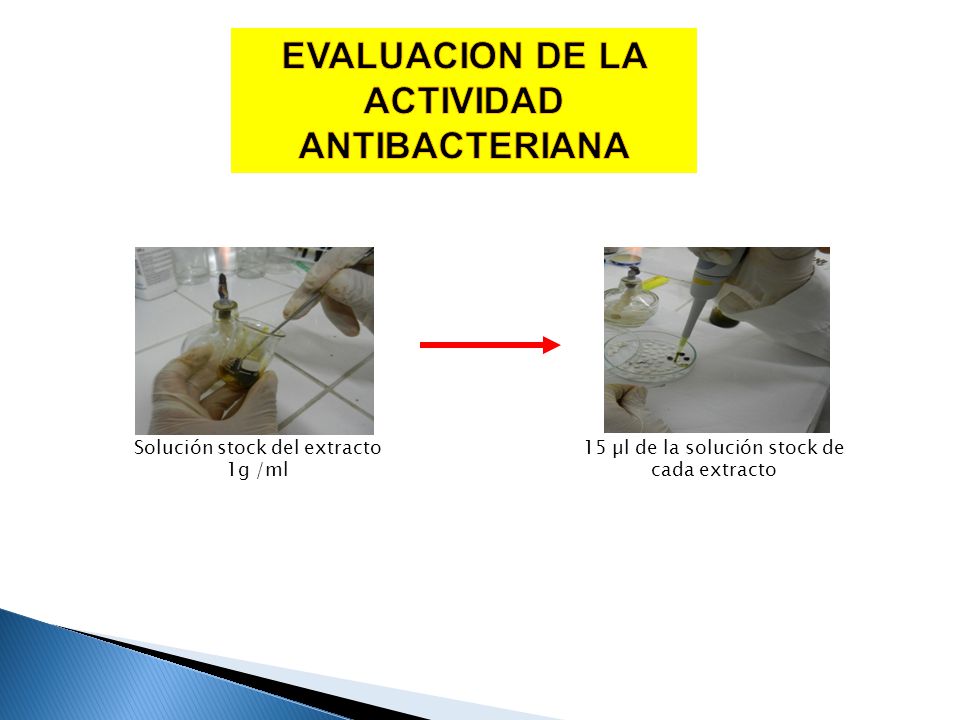 EVALUACION DE LA ACTIVIDAD ANTIBACTERIANA

Solución stock del extracto 1g /ml

15 µl de la solución stock de cada extracto